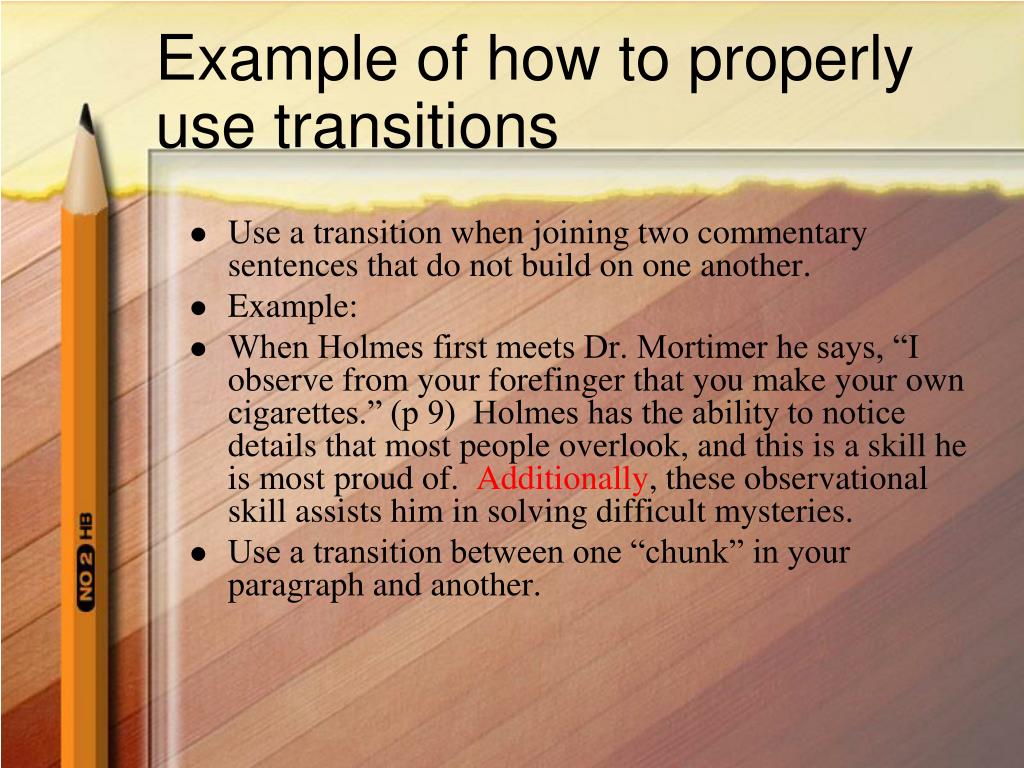 Example of how to properly use transitions

- Use a transition when joining two commentary sentences that do not build on one another.
- Example:
- When Holmes first meets Dr. Mortimer he says, “I observe from your forefinger that you make your own cigarettes.” (p 9) Holmes has the ability to notice details that most people overlook, and this is a skill he is most proud of. Additionally, these observational skill assists him in solving difficult mysteries.
- Use a transition between one “chunk” in your paragraph and another.

NO 2 HB